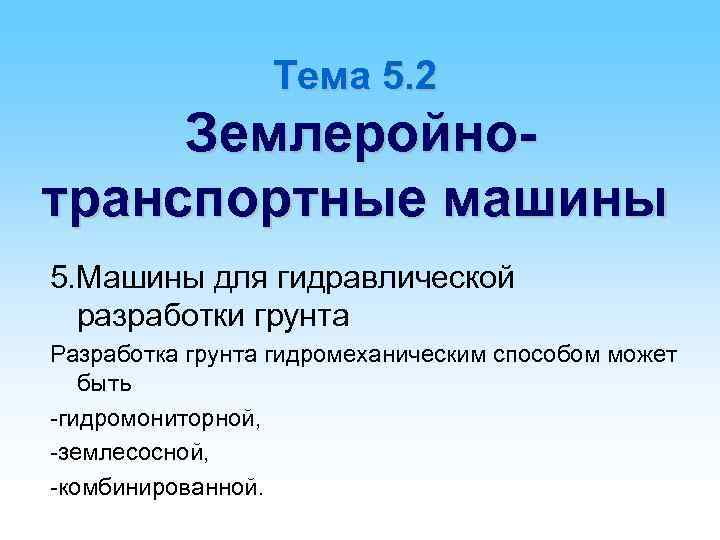 Тема 5.2
Землеройно-транспортные машины

5.Машины для гидравлической разработки грунта

Разработка грунта гидромеханическим способом может быть

-гидромониторной,

-землесосной,

-комбинированной.